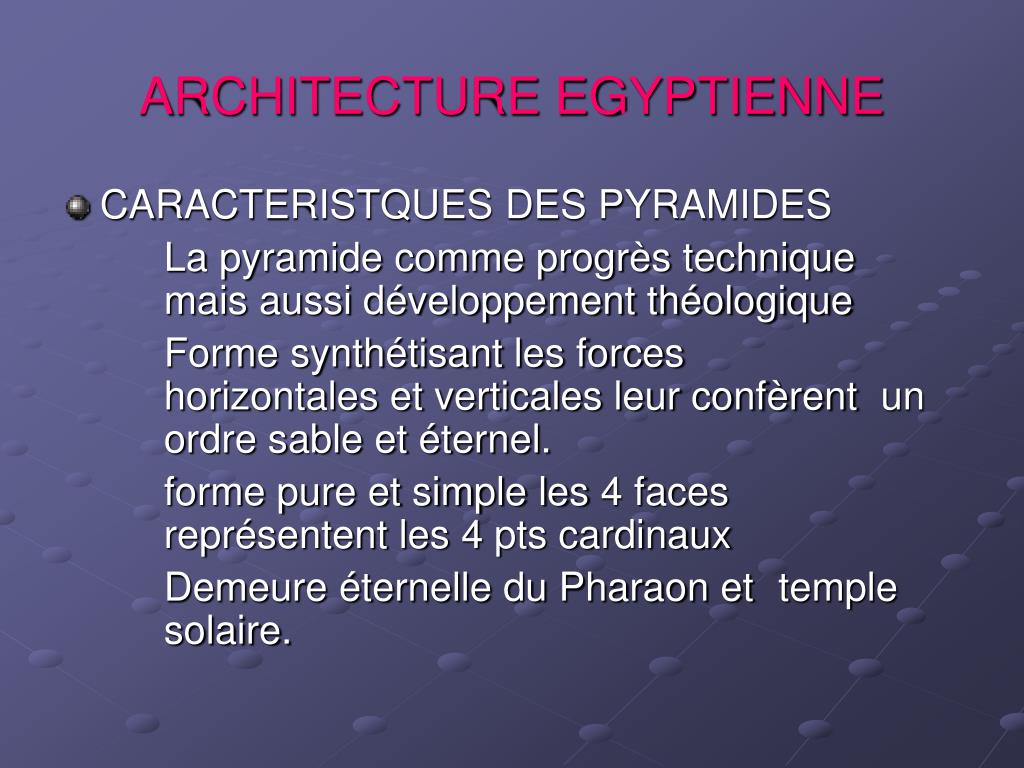 ARCHITECTURE EGYPTIENNE

CARACTERISTQUES DES PYRAMIDES

La pyramide comme progrès technique mais aussi développement théologique

Forme synthétisant les forces horizontales et verticales leur confèrent un ordre sable et éternel.

forme pure et simple les 4 faces représentent les 4 pts cardinaux

Demeure éternelle du Pharaon et temple solaire.